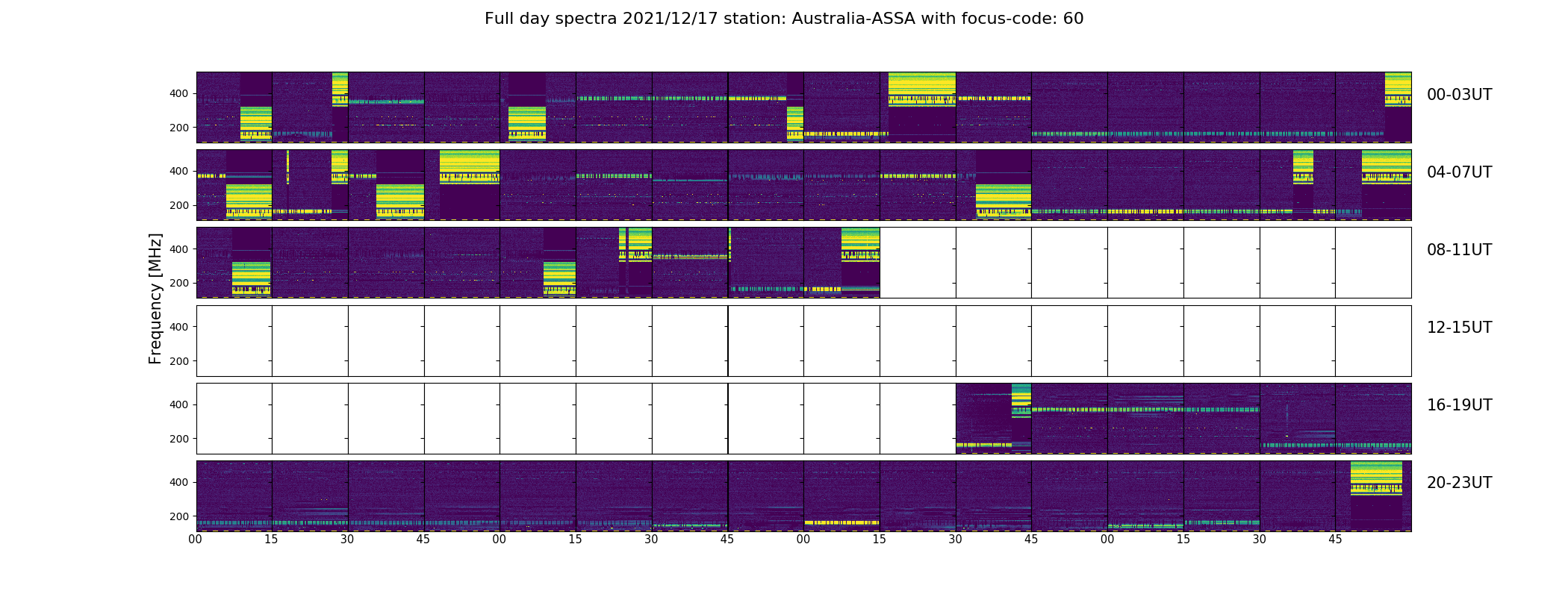 Full day spectra 2021/12/17 station: Australia-ASSA with focus-code: 60

Frequency [MHz]

400
200
00-03UT

400
200
04-07UT

400
200
08-11UT

400
200
12-15UT

400
200
16-19UT

400
200
20-23UT

00 15 30 45 00 15 30 45 00 15 30 45 00 15 30 45